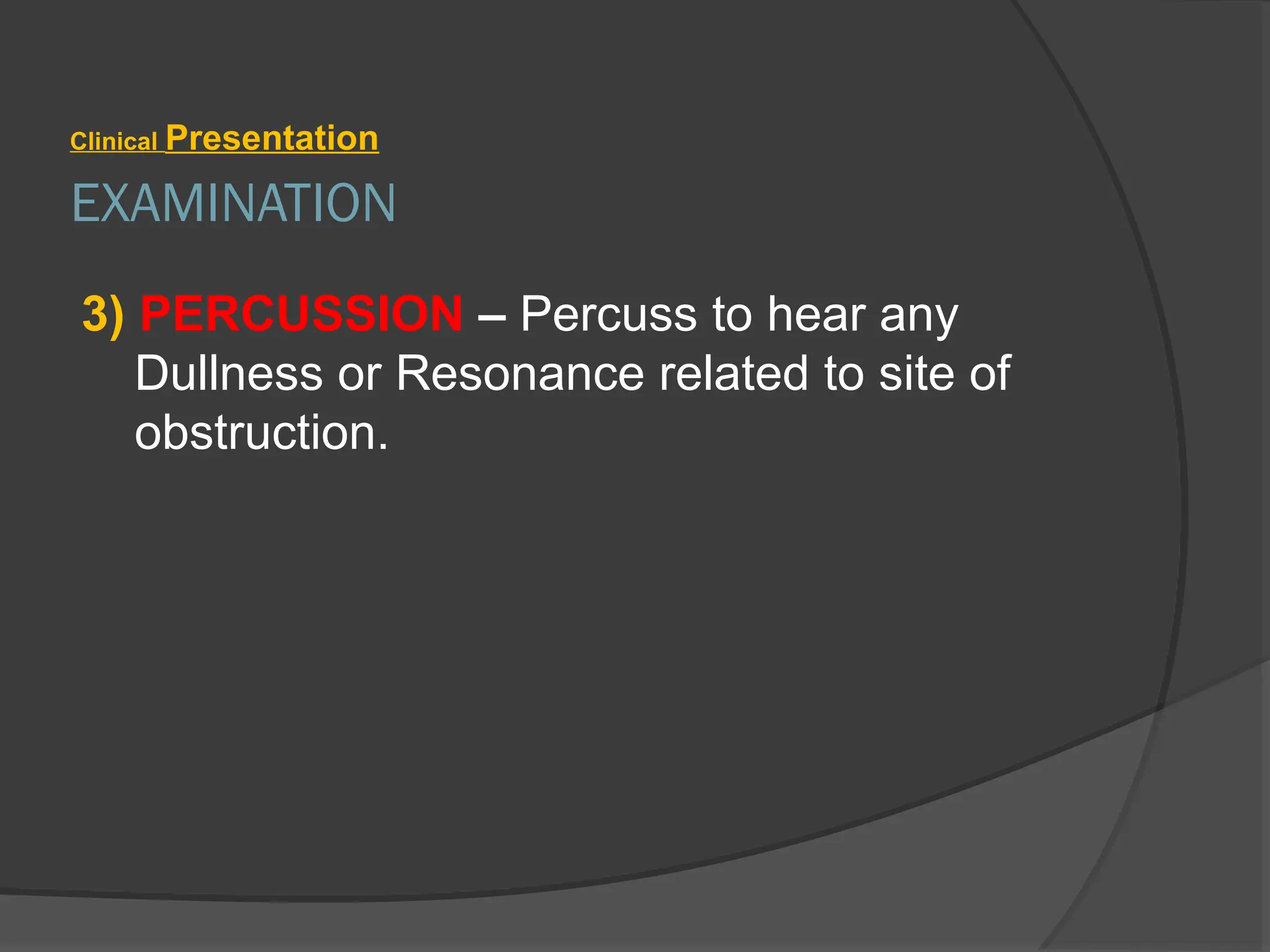 Clinical Presentation

EXAMINATION

3) PERCUSSION – Percuss to hear any Dullness or Resonance related to site of obstruction.